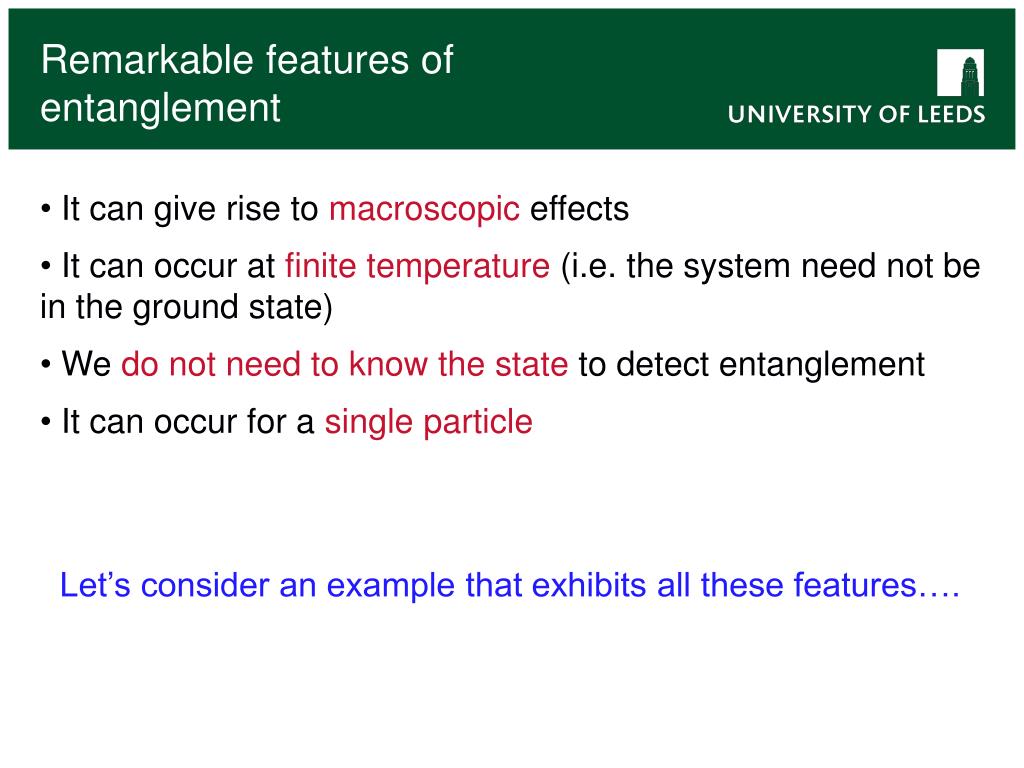 Remarkable features of entanglement

UNIVERSITY OF LEEDS

• It can give rise to macroscopic effects

• It can occur at finite temperature (i.e. the system need not be in the ground state)

• We do not need to know the state to detect entanglement

• It can occur for a single particle

Let’s consider an example that exhibits all these features….